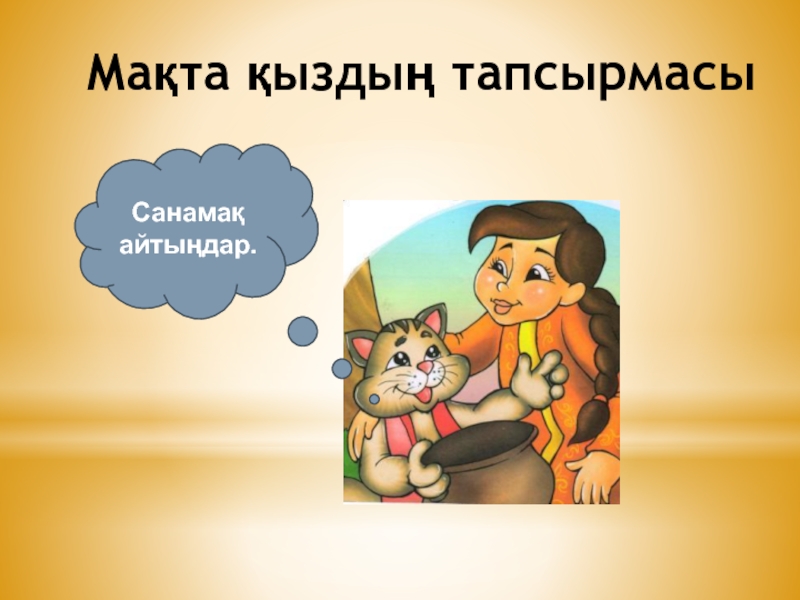 Мақта қыздың тапсырмасы

Санамақ айтыңдар.